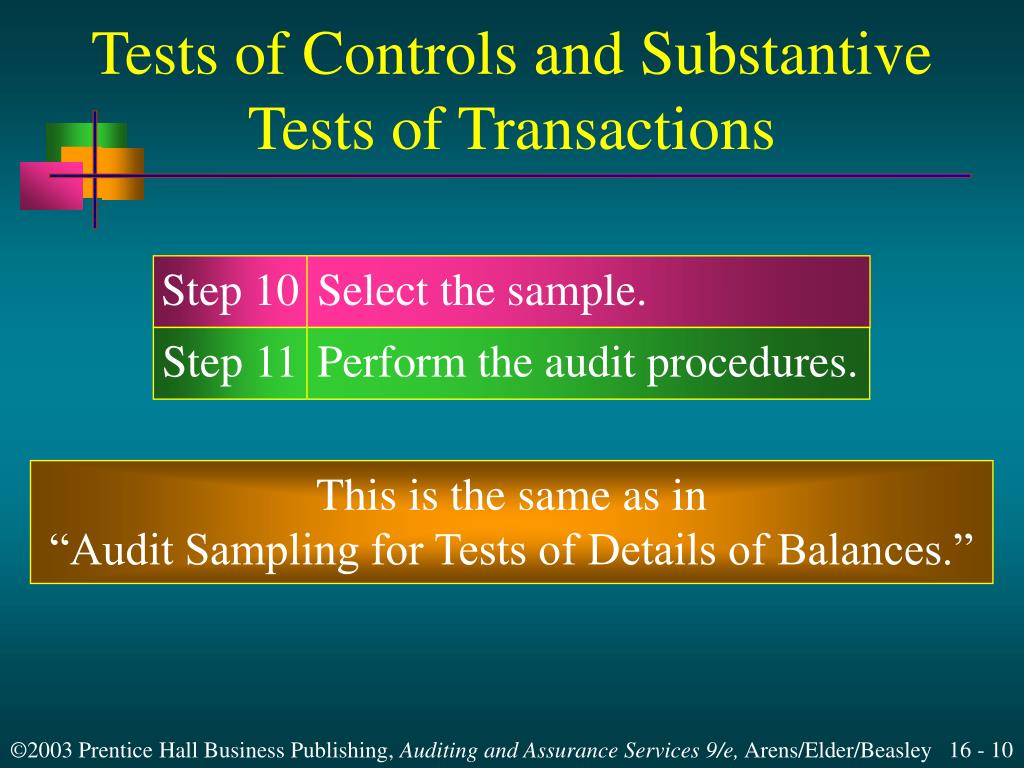 Tests of Controls and Substantive Tests of Transactions

| Step 10 | Select the sample. |
|---|---|
| Step 11 | Perform the audit procedures. |

This is the same as in
“Audit Sampling for Tests of Details of Balances.”

©2003 Prentice Hall Business Publishing, Auditing and Assurance Services 9/e, Arens/Elder/Beasley 16 - 10